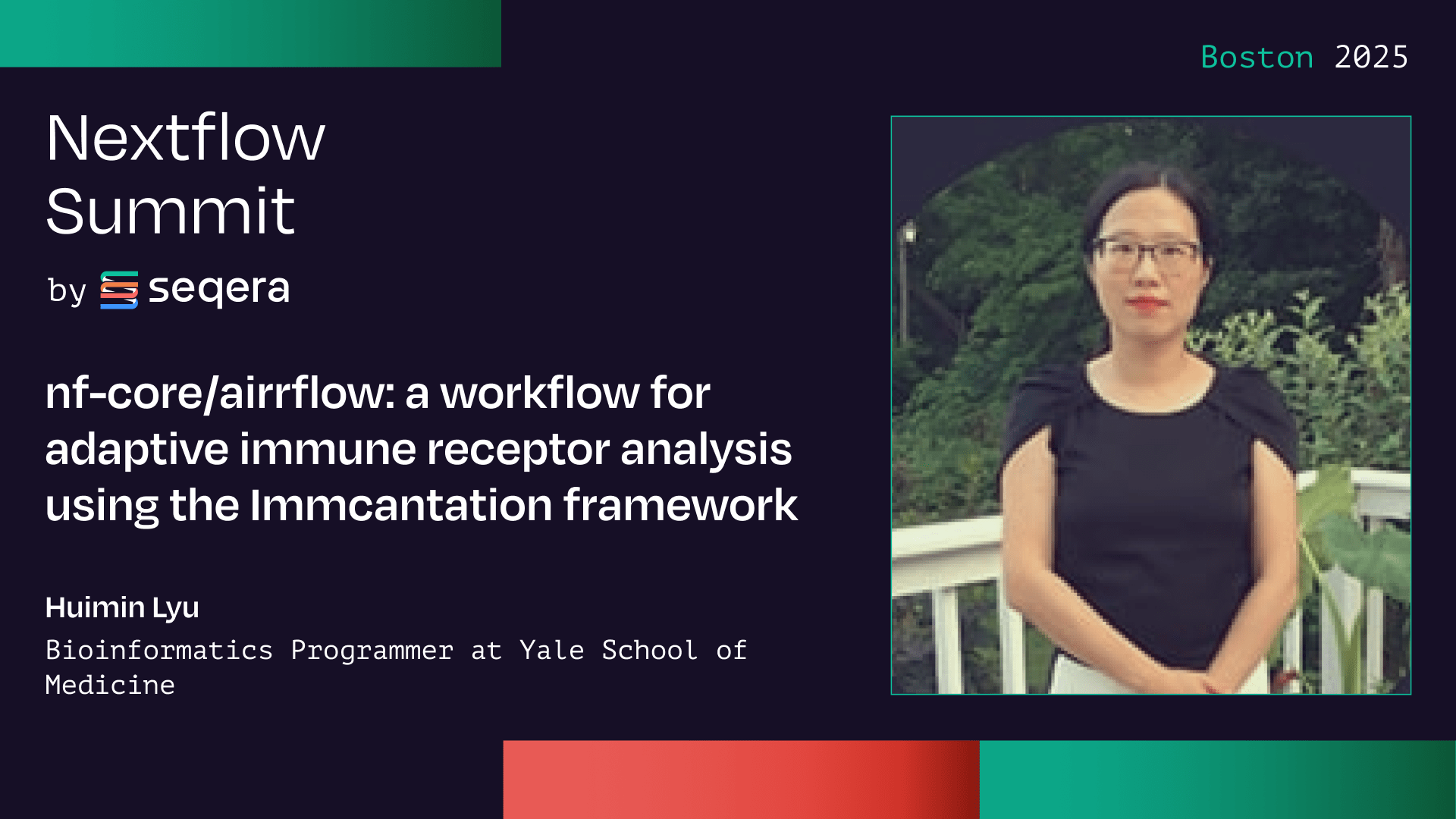 Boston 2025

Nextflow Summit

by seqera

nf-core/airrflow: a workflow for adaptive immune receptor analysis using the Immcantation framework

Huimin Lyu

Bioinformatics Programmer at Yale School of Medicine